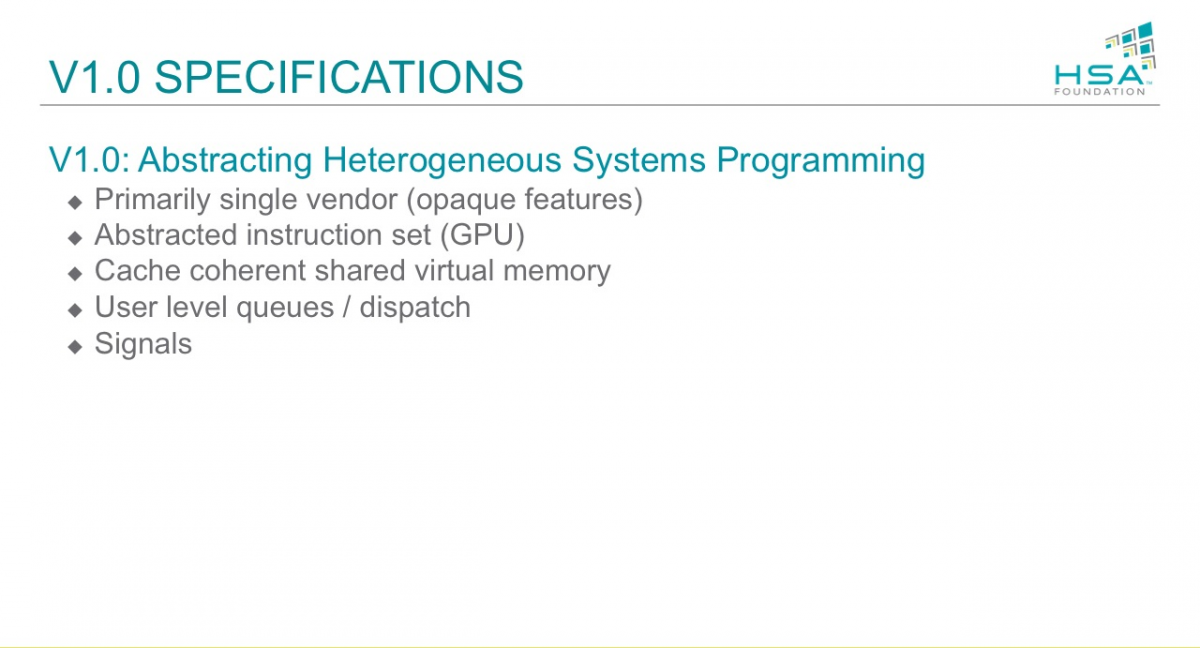 V1.0 SPECIFICATIONS

HSA™
FOUNDATION

V1.0: Abstracting Heterogeneous Systems Programming

◆ Primarily single vendor (opaque features)
◆ Abstracted instruction set (GPU)
◆ Cache coherent shared virtual memory
◆ User level queues / dispatch
◆ Signals